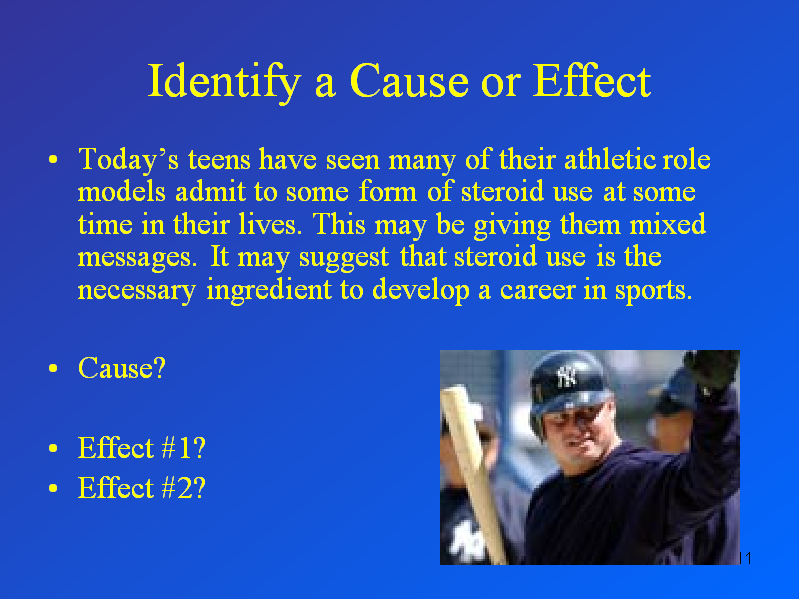 Identify a Cause or Effect

• Today's teens have seen many of their athletic role models admit to some form of steroid use at some time in their lives. This may be giving them mixed messages. It may suggest that steroid use is the necessary ingredient to develop a career in sports.

• Cause?

• Effect #1?
• Effect #2?

11